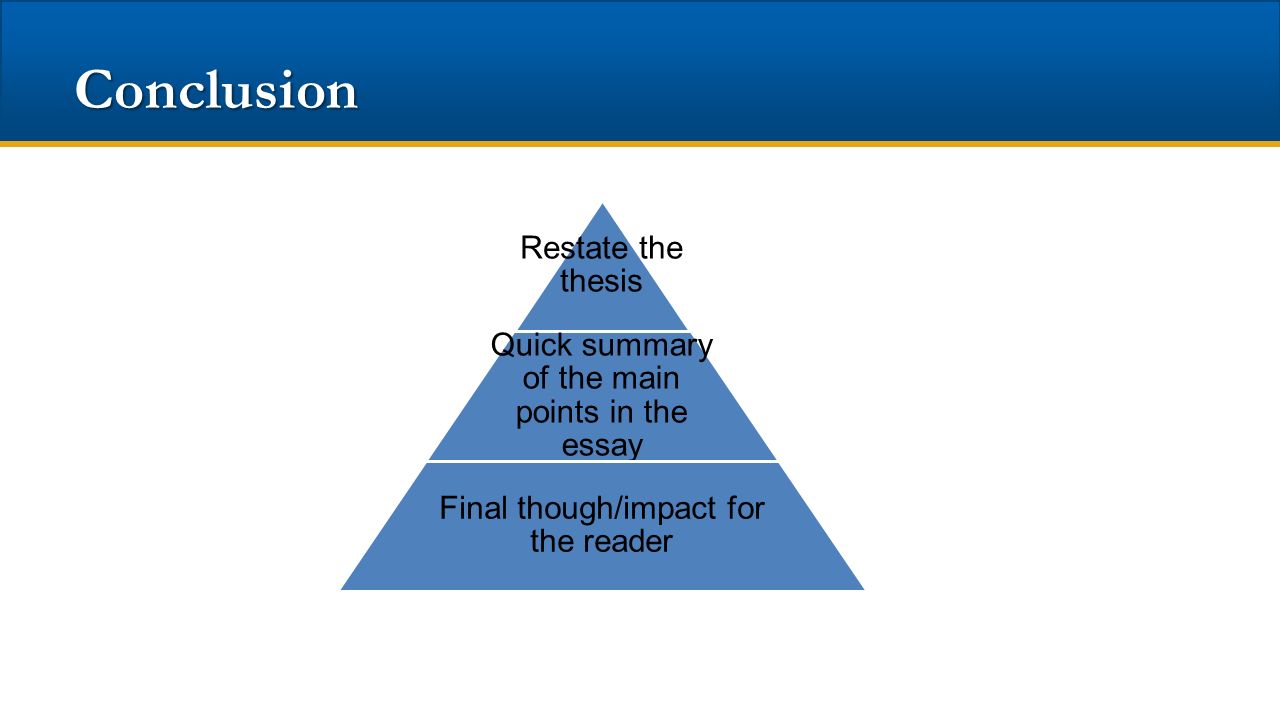 Conclusion

Restate the thesis

Quick summary of the main points in the essay

Final though/impact for the reader